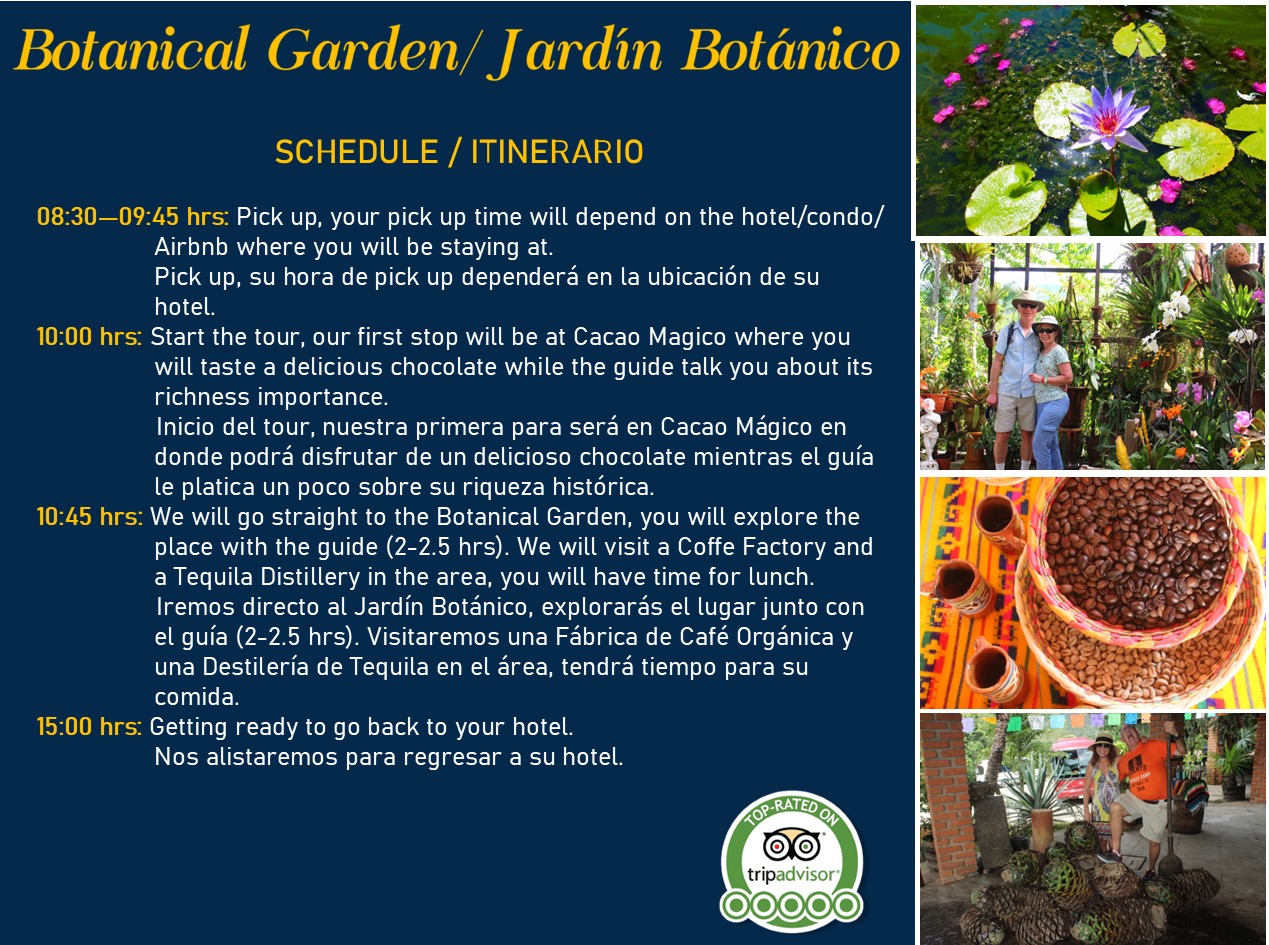 Botanical Garden/ Jardín Botánico

SCHEDULE / ITINERARIO

08:30—09:45 hrs: Pick up, your pick up time will depend on the hotel/condo/ Airbnb where you will be staying at.
Pick up, su hora de pick up dependerá en la ubicación de su hotel.

10:00 hrs: Start the tour, our first stop will be at Cacao Magico where you will taste a delicious chocolate while the guide talk you about its richness importance.
Inicio del tour, nuestra primera para será en Cacao Mágico en donde podrá disfrutar de un delicioso chocolate mientras el guía le platica un poco sobre su riqueza histórica.

10:45 hrs: We will go straight to the Botanical Garden, you will explore the place with the guide (2-2.5 hrs). We will visit a Coffe Factory and a Tequila Distillery in the area, you will have time for lunch.
Iremos directo al Jardín Botánico, explorarás el lugar junto con el guía (2-2.5 hrs). Visitaremos una Fábrica de Café Orgánica y una Destilería de Tequila en el área, tendrá tiempo para su comida.

15:00 hrs: Getting ready to go back to your hotel.
Nos alistaremos para regresar a su hotel.

TOP-RATED ON
tripadvisor